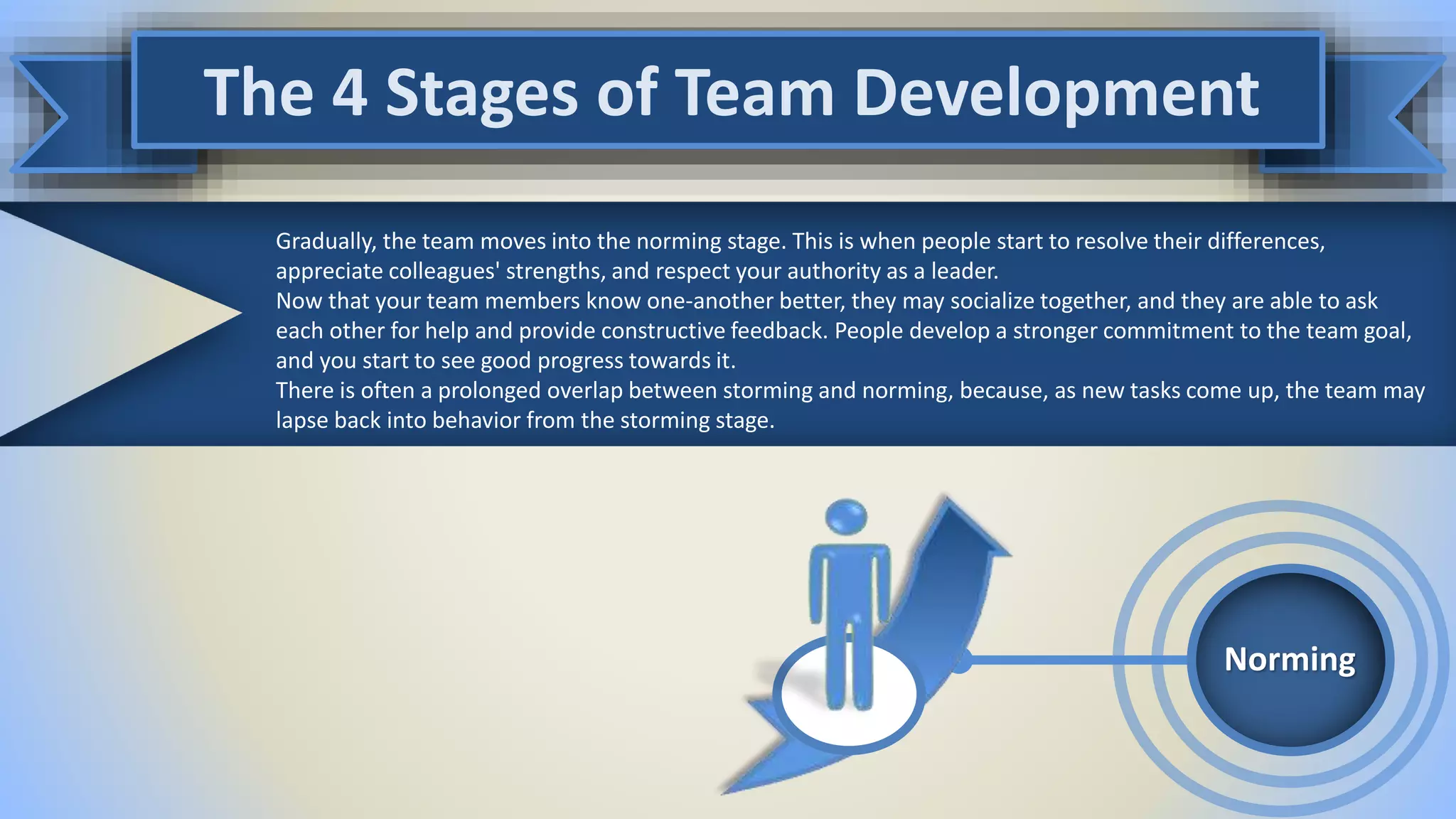 The 4 Stages of Team Development

Gradually, the team moves into the norming stage. This is when people start to resolve their differences, appreciate colleagues' strengths, and respect your authority as a leader.
Now that your team members know one-another better, they may socialize together, and they are able to ask each other for help and provide constructive feedback. People develop a stronger commitment to the team goal, and you start to see good progress towards it.
There is often a prolonged overlap between storming and norming, because, as new tasks come up, the team may lapse back into behavior from the storming stage.

Norming